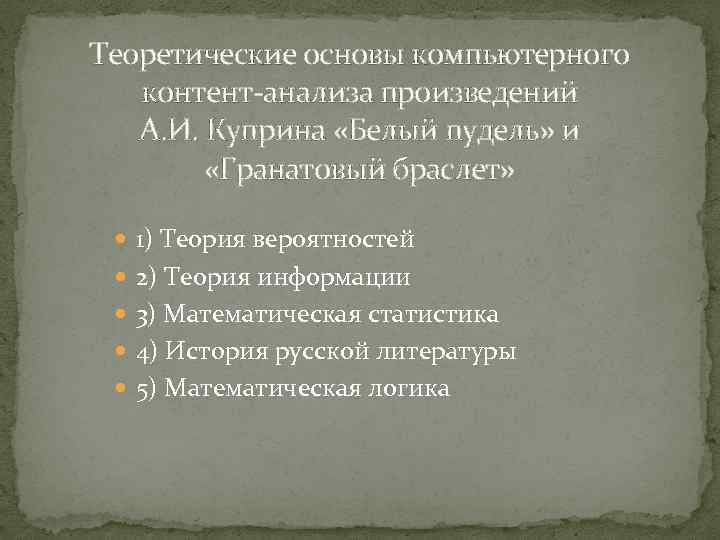 Теоретические основы компьютерного контент-анализа произведений А.И. Куприна «Белый пудель» и «Гранатовый браслет»

1) Теория вероятностей
2) Теория информации
3) Математическая статистика
4) История русской литературы
5) Математическая логика